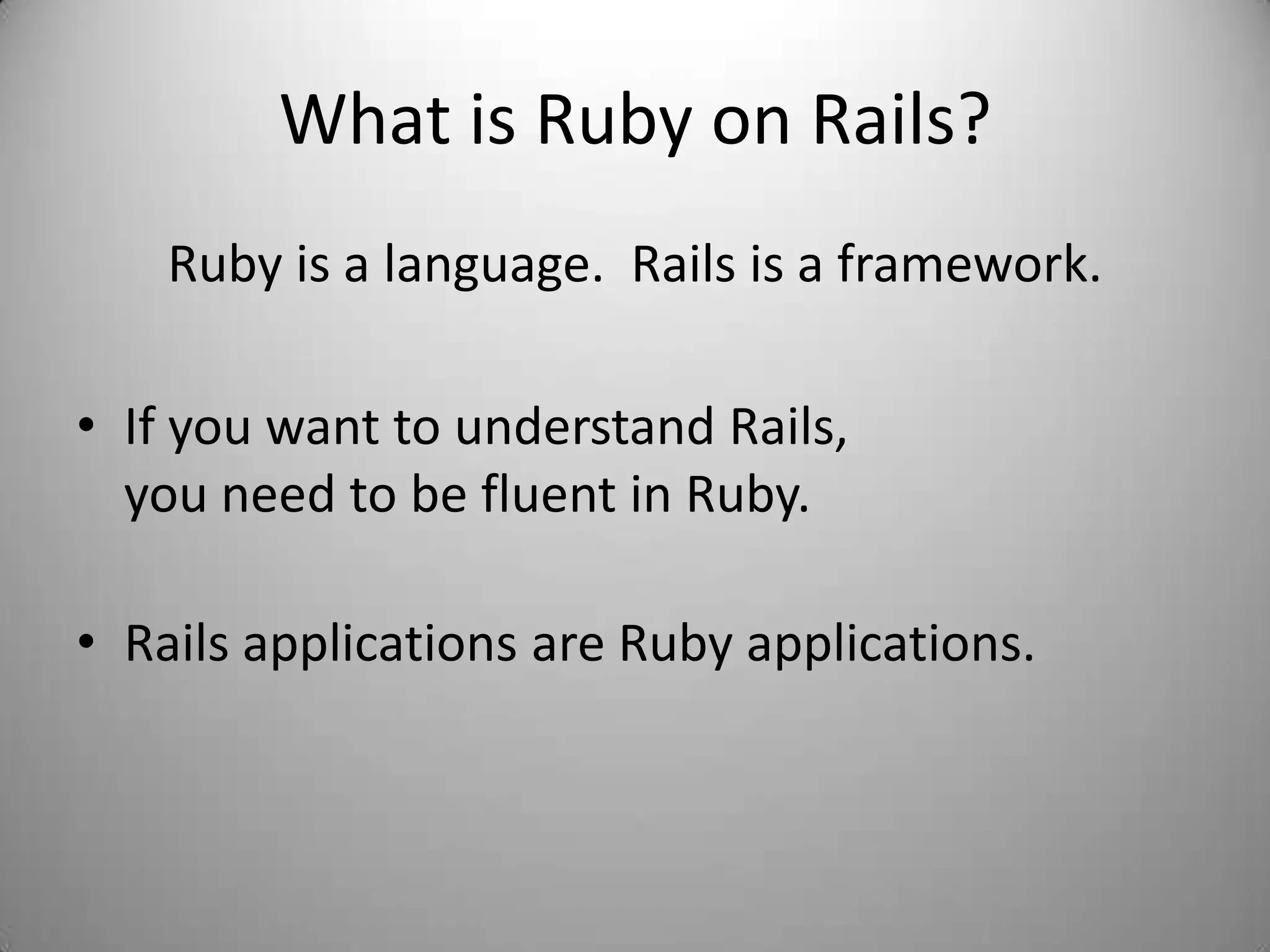 What is Ruby on Rails?

Ruby is a language.  Rails is a framework.

• If you want to understand Rails, you need to be fluent in Ruby.

• Rails applications are Ruby applications.